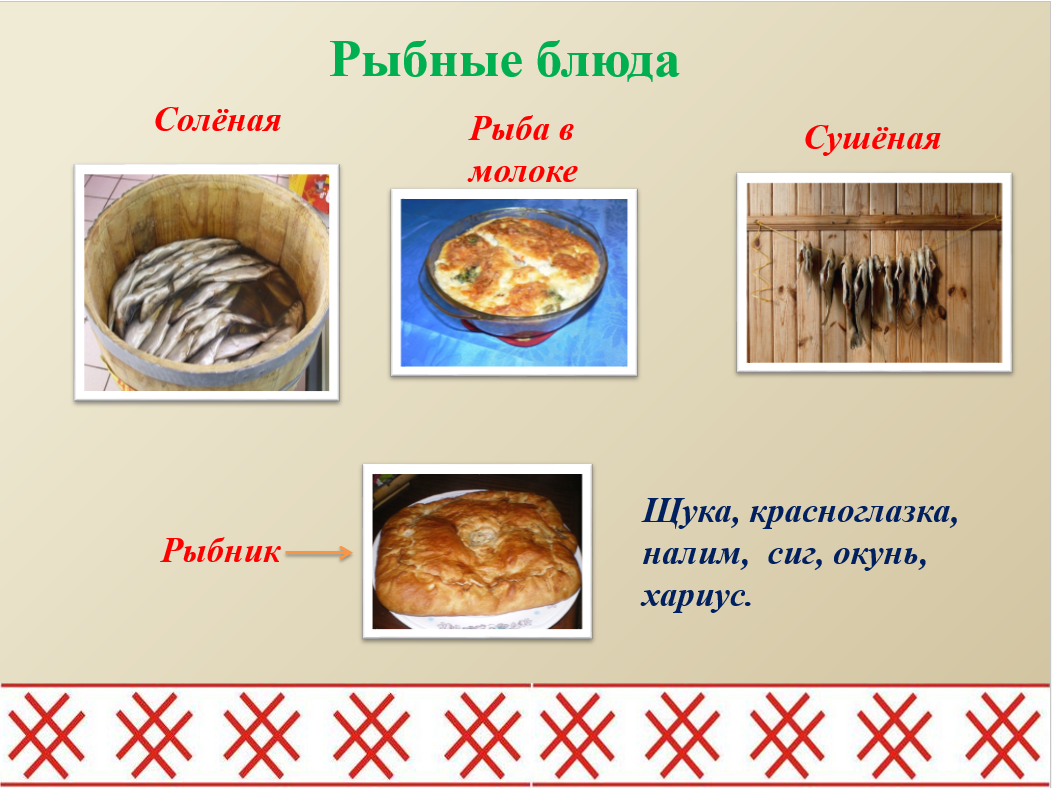 Рыбные блюда

Солёная

Рыба в молоке

Сушёная

Рыбник

Щука, красноглазка, налим, сиг, окунь, хариус.